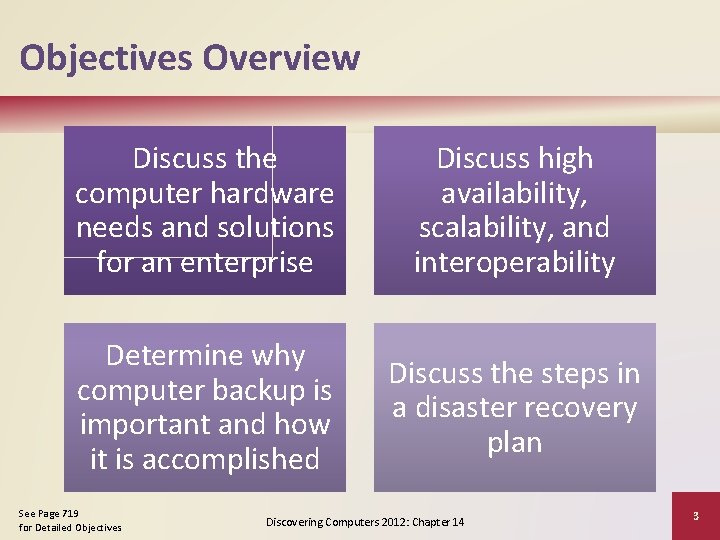 Objectives Overview

Discuss the computer hardware needs and solutions for an enterprise

Discuss high availability, scalability, and interoperability

Determine why computer backup is important and how it is accomplished

Discuss the steps in a disaster recovery plan

See Page 719
for Detailed Objectives

Discovering Computers 2012: Chapter 14

3